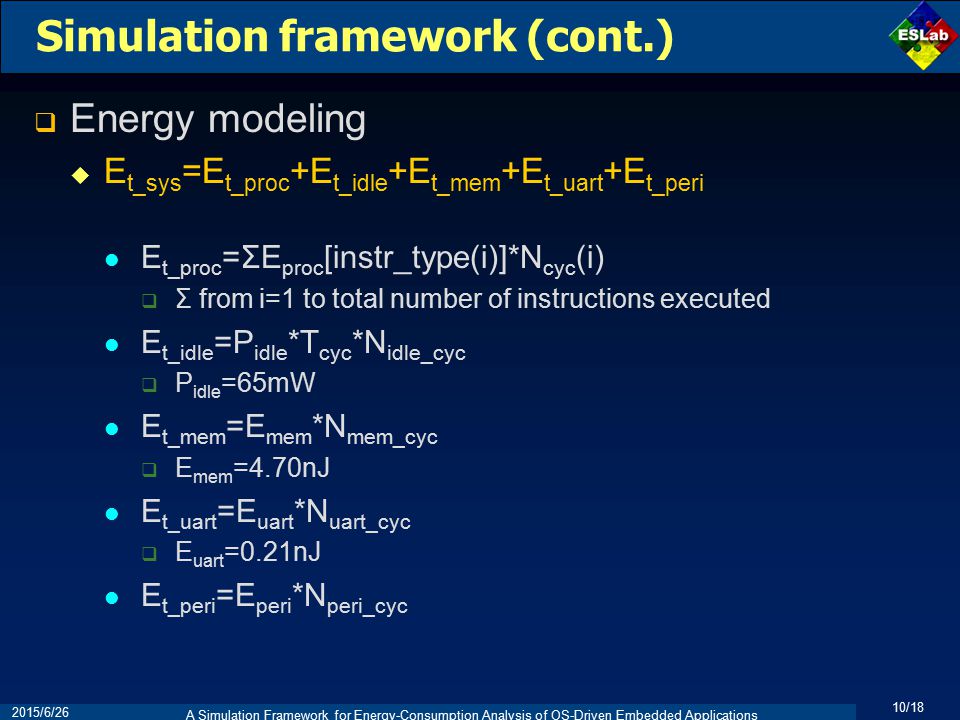 Simulation framework (cont.)

ESLab

Energy modeling

$E_{t\_sys}=E_{t\_proc}+E_{t\_idle}+E_{t\_mem}+E_{t\_uart}+E_{t\_peri}$

$E_{t\_proc}=\Sigma E_{proc}[instr\_type(i)]*N_{cyc}(i)$

Σ from i=1 to total number of instructions executed

$E_{t\_idle}=P_{idle}*T_{cyc}*N_{idle\_cyc}$

$P_{idle}$=65mW

$E_{t\_mem}=E_{mem}*N_{mem\_cyc}$

$E_{mem}$=4.70nJ

$E_{t\_uart}=E_{uart}*N_{uart\_cyc}$

$E_{uart}$=0.21nJ

$E_{t\_peri}=E_{peri}*N_{peri\_cyc}$

2015/6/26

A Simulation Framework for Energy-Consumption Analysis of OS-Driven Embedded Applications

10/18